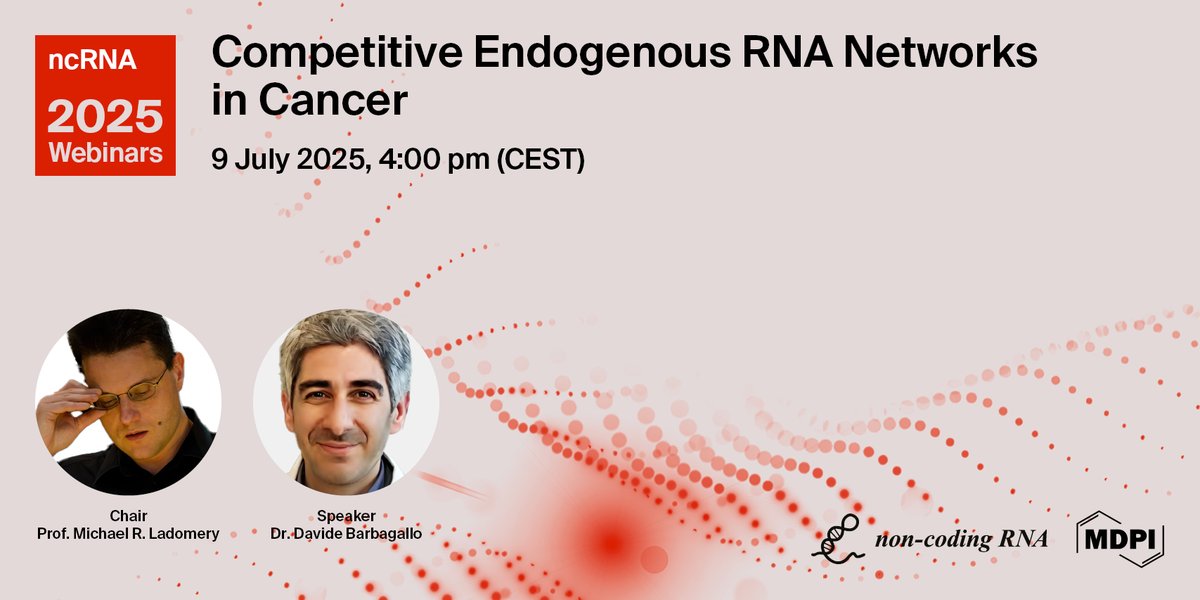 ncRNA
2025
Webinars

Competitive Endogenous RNA Networks in Cancer

9 July 2025, 4:00 pm (CEST)

Chair
Prof. Michael R. Ladomery

Speaker
Dr. Davide Barbagallo

non-coding RNA

MDPI